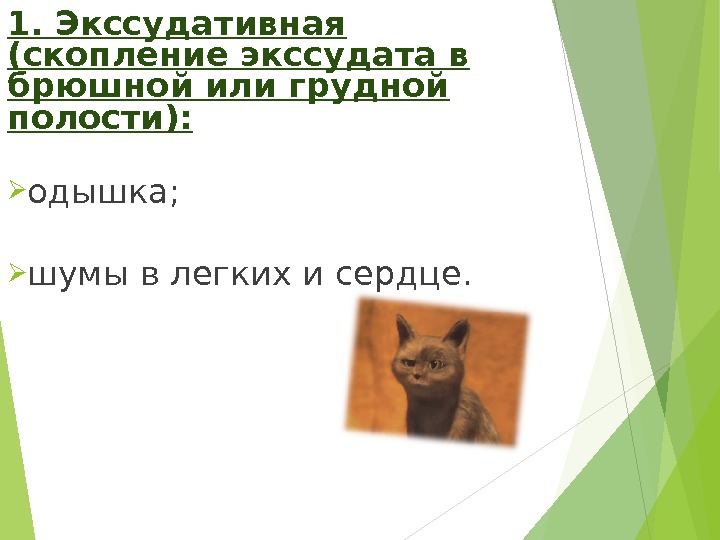 1. Экссудативная (скопление экссудата в брюшной или грудной полости):

одышка;

шумы в легких и сердце.